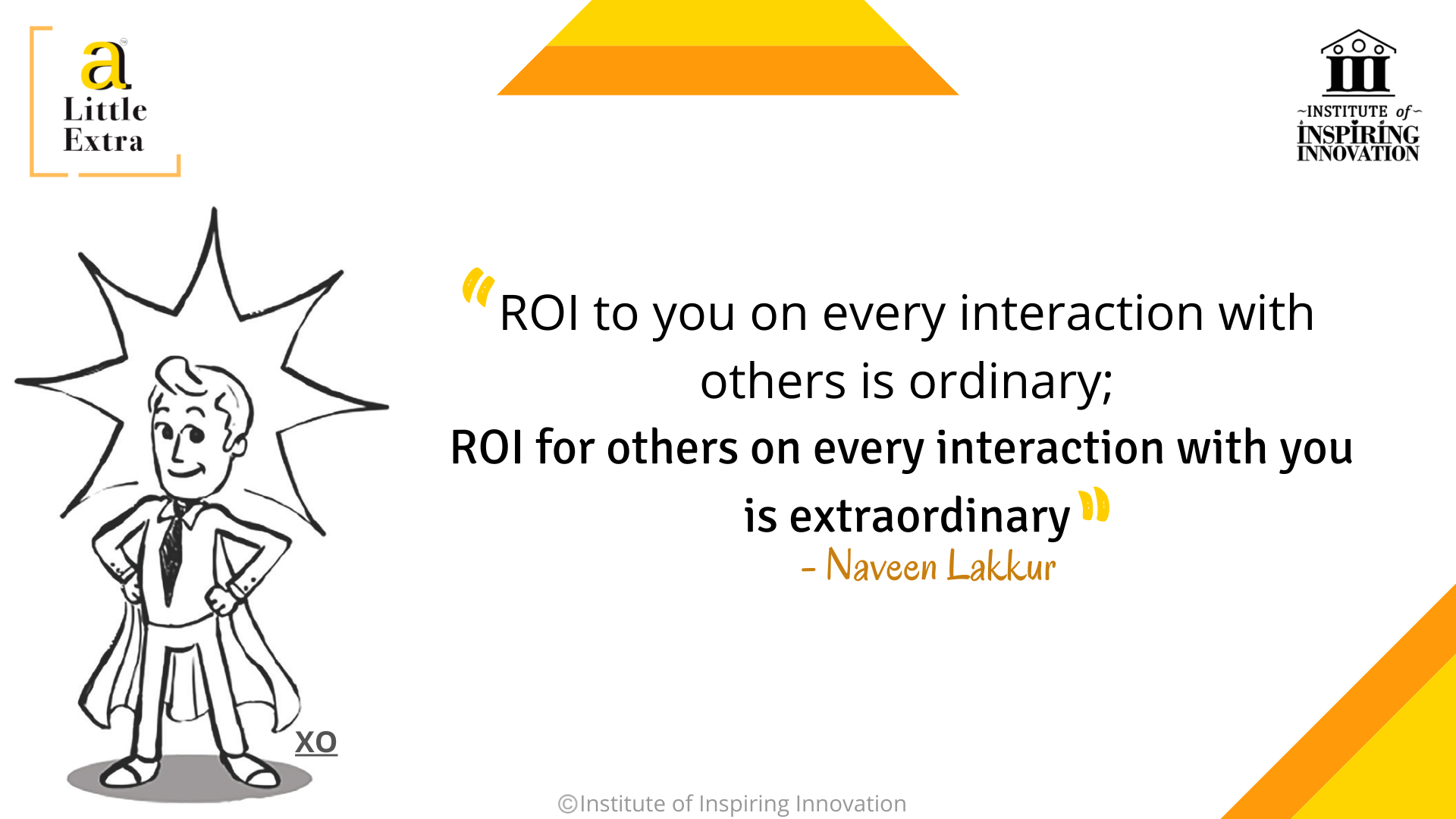 a
Little
Extra

III
~INSTITUTE of~
INSPIRING
INNOVATION

"ROI to you on every interaction with others is ordinary;
ROI for others on every interaction with you is extraordinary"
- Naveen Lakkur

XO

©Institute of Inspiring Innovation